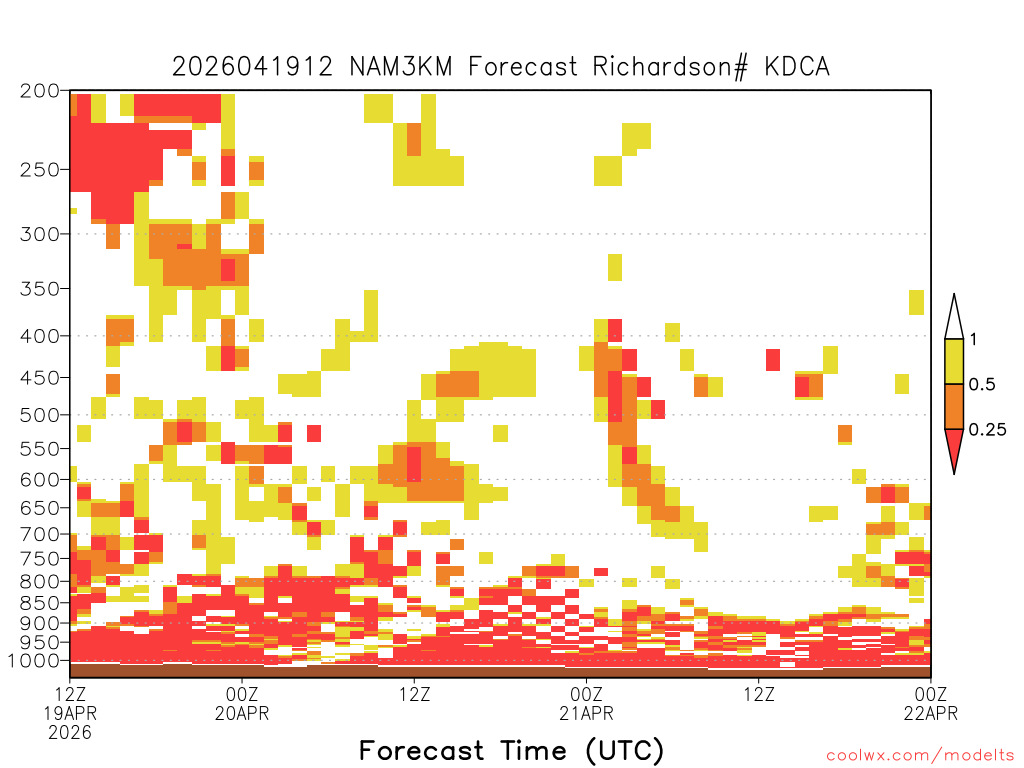 2026041912 NAM3KM Forecast Richardson# KDCA

200
250
300
350
400
450
500
550
600
650
700
750
800
850
900
950
1000

1
0.5
0.25

12Z
19APR
2026
00Z
20APR
12Z
00Z
21APR
12Z
00Z
22APR

Forecast Time (UTC)

coolwx.com/modelts